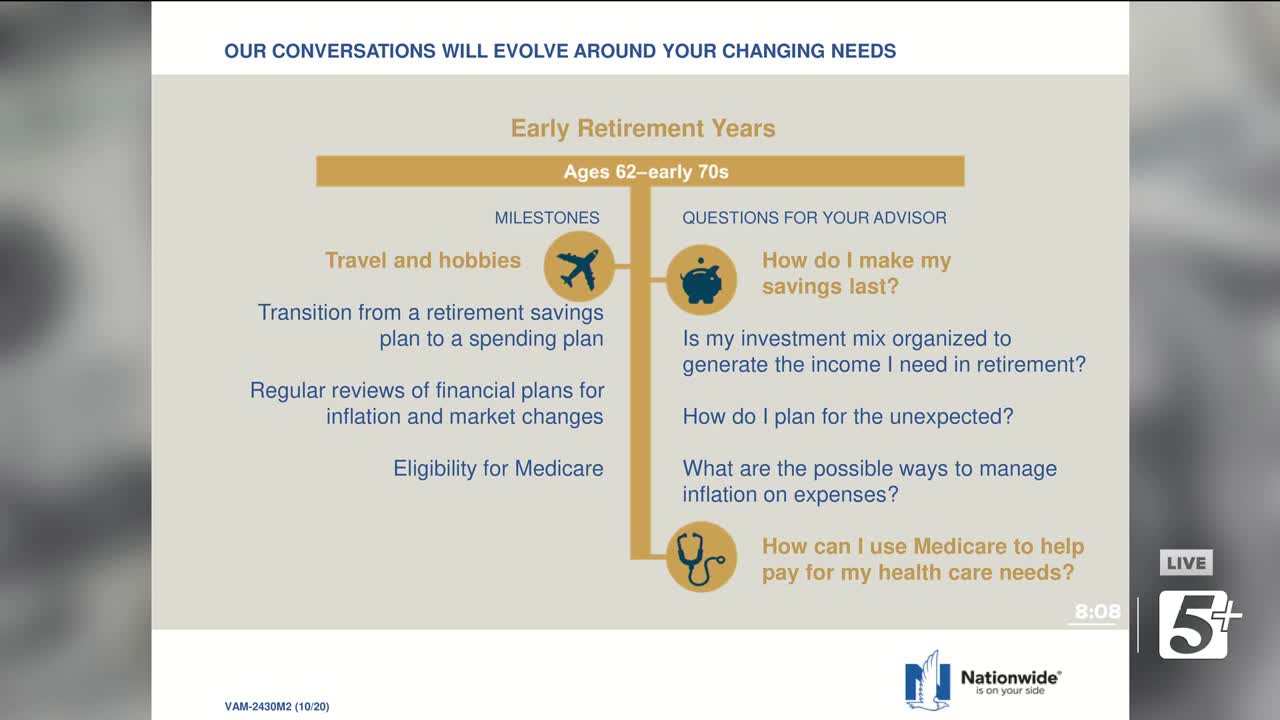 OUR CONVERSATIONS WILL EVOLVE AROUND YOUR CHANGING NEEDS

Early Retirement Years

Ages 62–early 70s

MILESTONES

Travel and hobbies

Transition from a retirement savings plan to a spending plan

Regular reviews of financial plans for inflation and market changes

Eligibility for Medicare

QUESTIONS FOR YOUR ADVISOR

How do I make my savings last?

Is my investment mix organized to generate the income I need in retirement?

How do I plan for the unexpected?

What are the possible ways to manage inflation on expenses?

How can I use Medicare to help pay for my health care needs?

LIVE

8:08

5+

Nationwide®
is on your side

VAM-2430M2 (10/20)